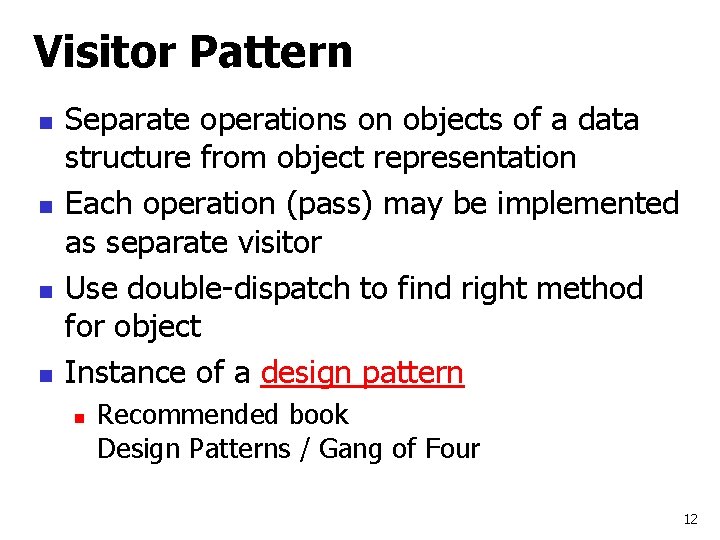 Visitor Pattern

Separate operations on objects of a data structure from object representation

Each operation (pass) may be implemented as separate visitor

Use double-dispatch to find right method for object

Instance of a design pattern

Recommended book
Design Patterns / Gang of Four

12